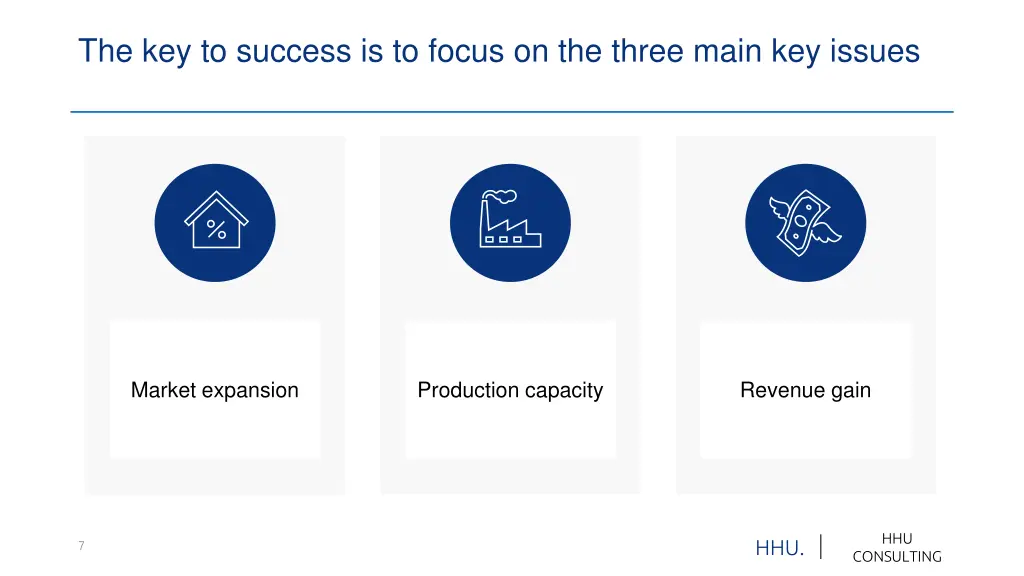 The key to success is to focus on the three main key issues

%

Market expansion

Production capacity

Revenue gain

7

HHU.

HHU
CONSULTING